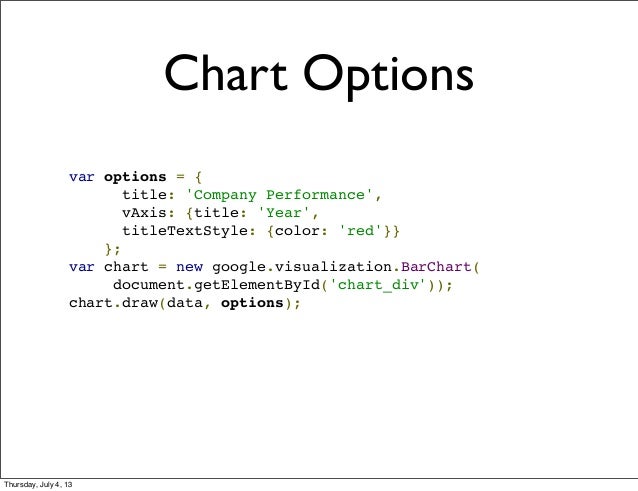 Chart Options

var options = {
      title: 'Company Performance',
      vAxis: {title: 'Year',
      titleTextStyle: {color: 'red'}}
    };
var chart = new google.visualization.BarChart(
     document.getElementById('chart_div'));
chart.draw(data, options);

Thursday, July 4, 13